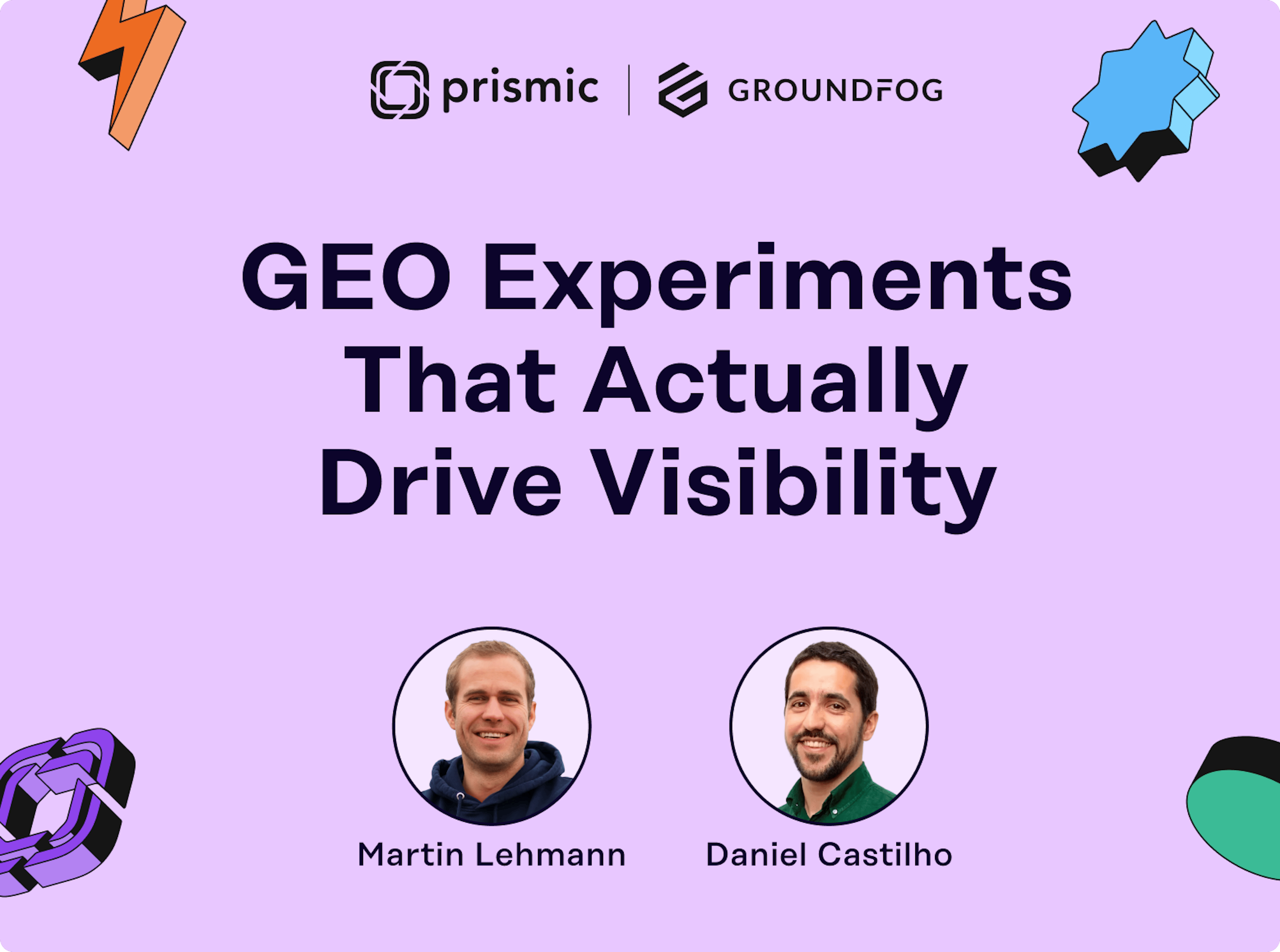 prismic | GROUNDFOG

GEO Experiments That Actually Drive Visibility

Martin Lehmann

Daniel Castilho